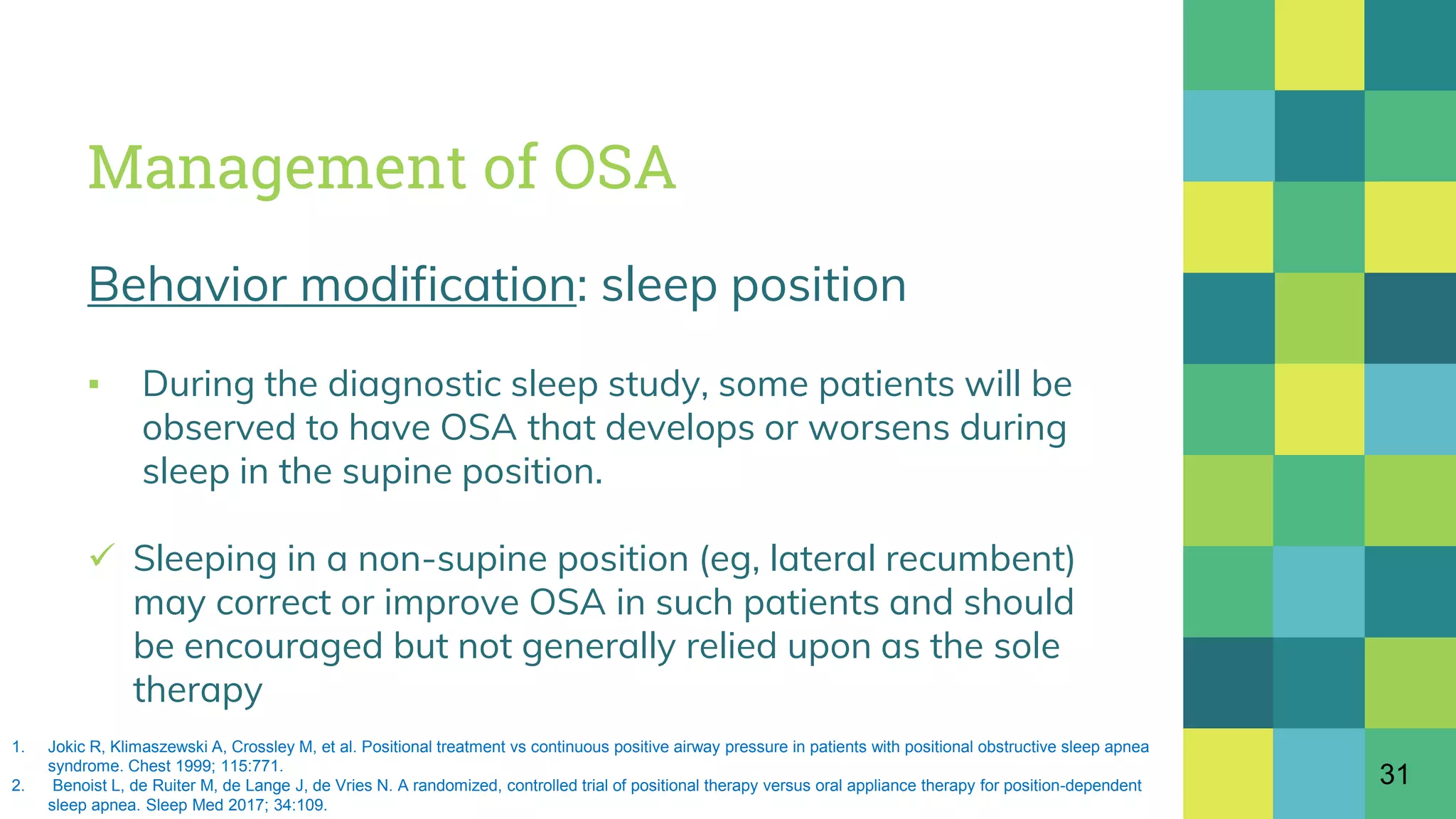 Management of OSA

Behavior modification: sleep position

▪ During the diagnostic sleep study, some patients will be observed to have OSA that develops or worsens during sleep in the supine position.

✓ Sleeping in a non-supine position (eg, lateral recumbent) may correct or improve OSA in such patients and should be encouraged but not generally relied upon as the sole therapy

1. Jokic R, Klimaszewski A, Crossley M, et al. Positional treatment vs continuous positive airway pressure in patients with positional obstructive sleep apnea syndrome. Chest 1999; 115:771.
2. Benoist L, de Ruiter M, de Lange J, de Vries N. A randomized, controlled trial of positional therapy versus oral appliance therapy for position-dependent sleep apnea. Sleep Med 2017; 34:109.

31